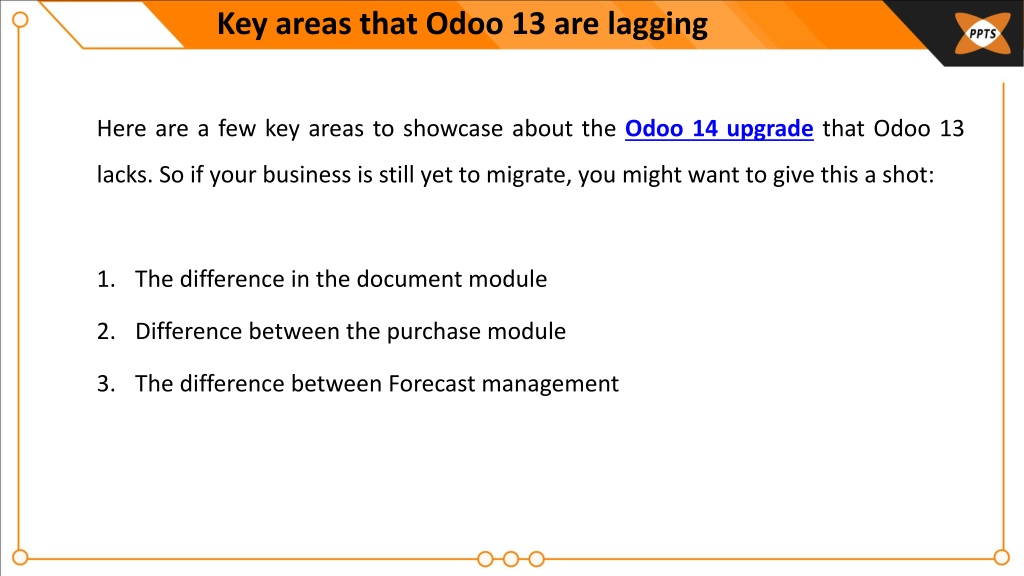 Key areas that Odoo 13 are lagging

PPTS

Here are a few key areas to showcase about the Odoo 14 upgrade that Odoo 13 lacks. So if your business is still yet to migrate, you might want to give this a shot:

1. The difference in the document module
2. Difference between the purchase module
3. The difference between Forecast management